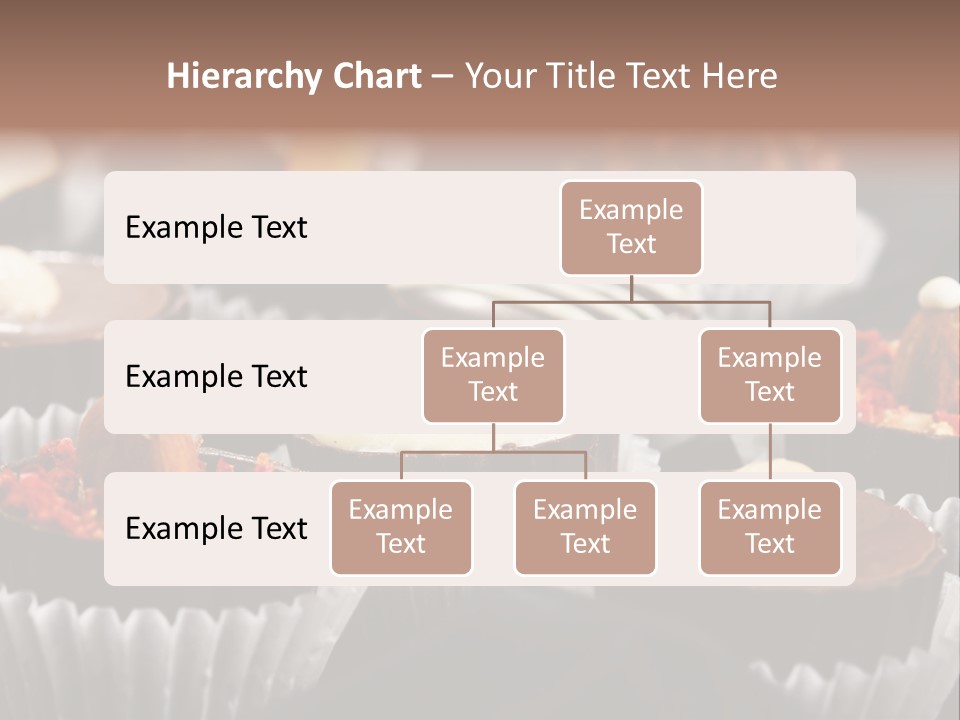 Hierarchy Chart – Your Title Text Here

Example Text

Example Text

Example Text

Example Text

Example Text

Example Text

Example Text

Example Text

Example Text